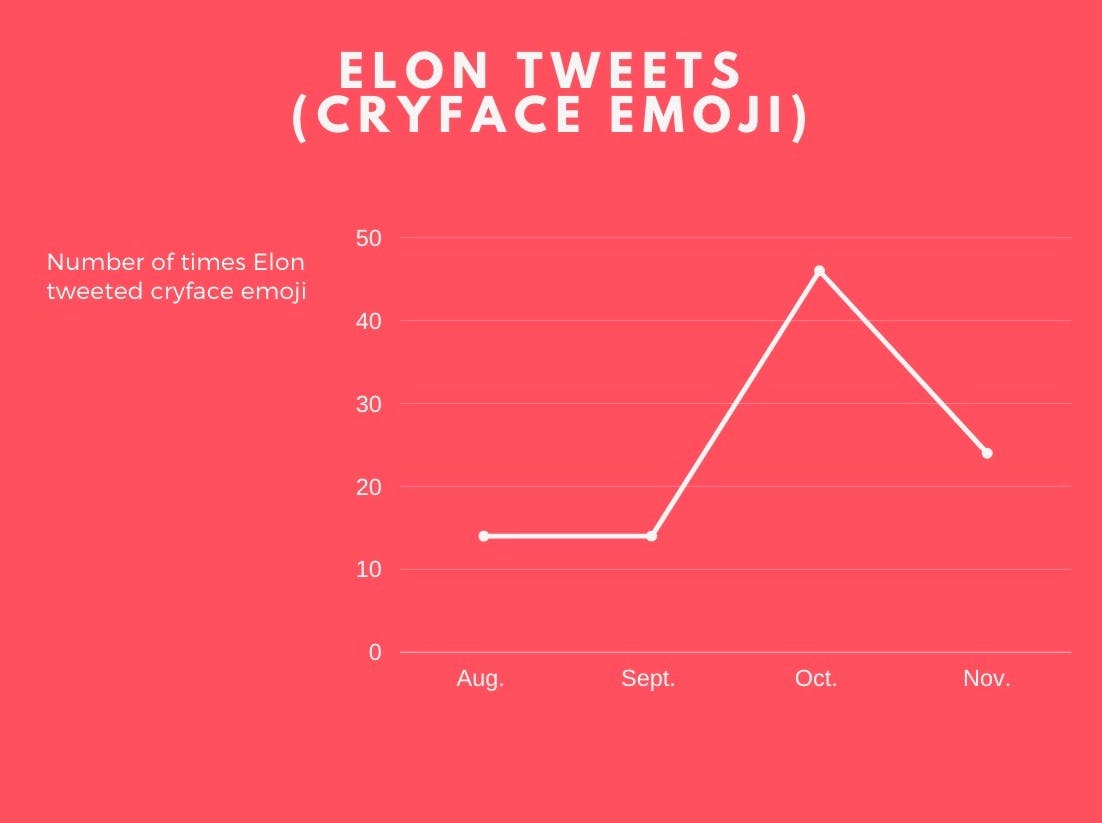 ELON TWEETS
(CRYFACE EMOJI)

Number of times Elon tweeted cryface emoji

50
40
30
20
10
0

Aug.
Sept.
Oct.
Nov.